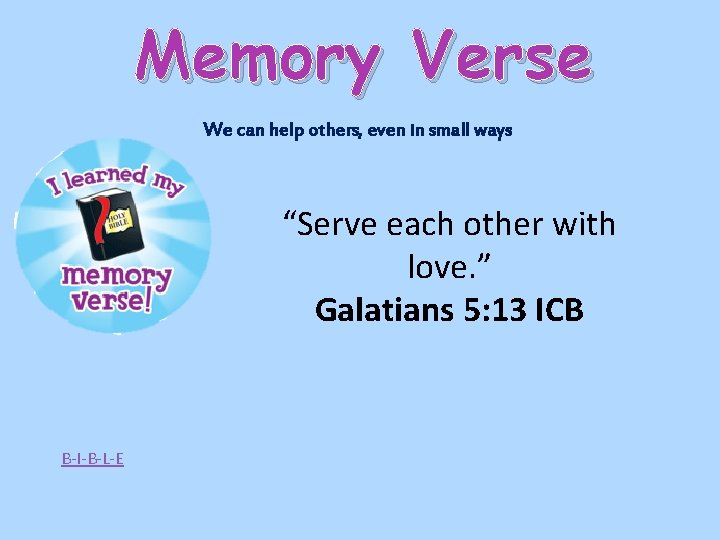 Memory Verse

We can help others, even in small ways

I learned my

HOLY BIBLE

memory verse!

“Serve each other with love.”
Galatians 5:13 ICB

B-I-B-L-E